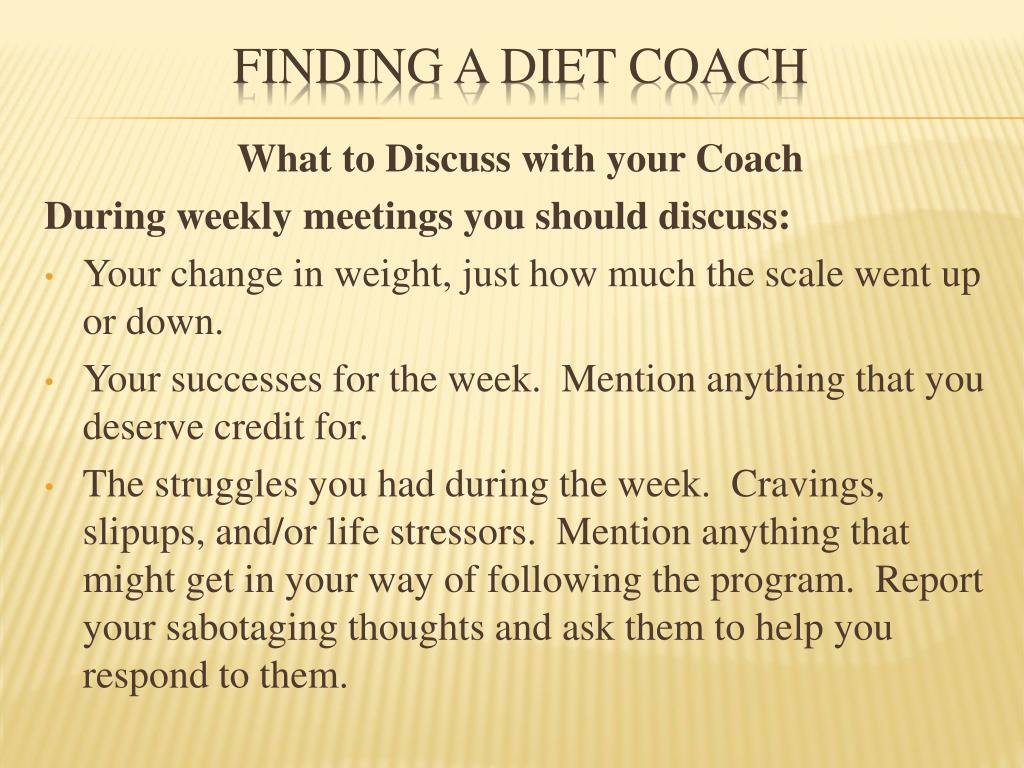 FINDING A DIET COACH

What to Discuss with your Coach

During weekly meetings you should discuss:

• Your change in weight, just how much the scale went up or down.

• Your successes for the week. Mention anything that you deserve credit for.

• The struggles you had during the week. Cravings, slipups, and/or life stressors. Mention anything that might get in your way of following the program. Report your sabotaging thoughts and ask them to help you respond to them.